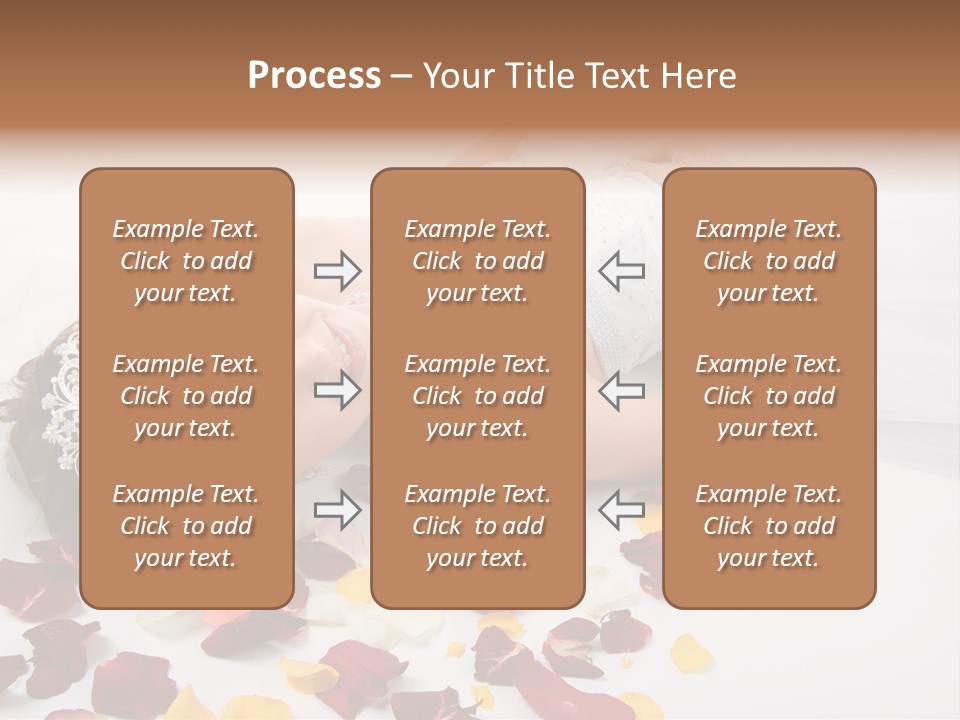 Process – Your Title Text Here

Example Text. Click to add your text.

Example Text. Click to add your text.

Example Text. Click to add your text.

Example Text. Click to add your text.

Example Text. Click to add your text.

Example Text. Click to add your text.

Example Text. Click to add your text.

Example Text. Click to add your text.

Example Text. Click to add your text.